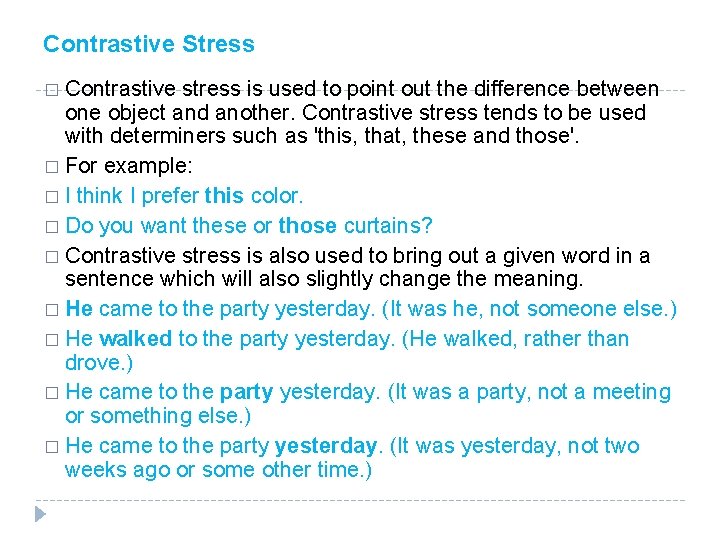 Contrastive Stress

□ Contrastive stress is used to point out the difference between one object and another. Contrastive stress tends to be used with determiners such as 'this, that, these and those'.

□ For example:

□ I think I prefer this color.

□ Do you want these or those curtains?

□ Contrastive stress is also used to bring out a given word in a sentence which will also slightly change the meaning.

□ He came to the party yesterday. (It was he, not someone else.)

□ He walked to the party yesterday. (He walked, rather than drove.)

□ He came to the party yesterday. (It was a party, not a meeting or something else.)

□ He came to the party yesterday. (It was yesterday, not two weeks ago or some other time.)